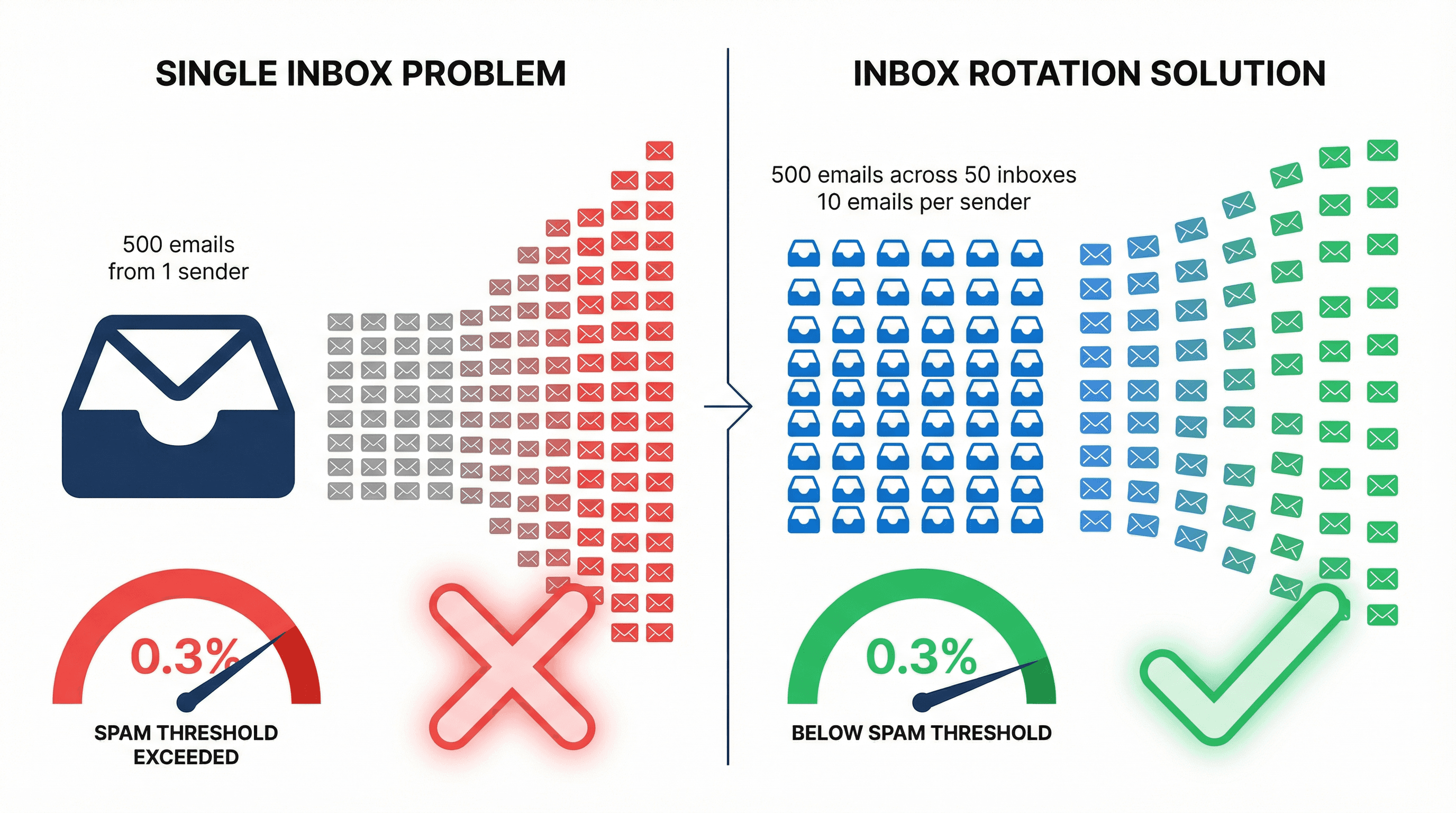 SINGLE INBOX PROBLEM

500 emails from 1 sender

0.3%

SPAM THRESHOLD EXCEEDED

INBOX ROTATION SOLUTION

500 emails across 50 inboxes
10 emails per sender

0.3%

BELOW SPAM THRESHOLD